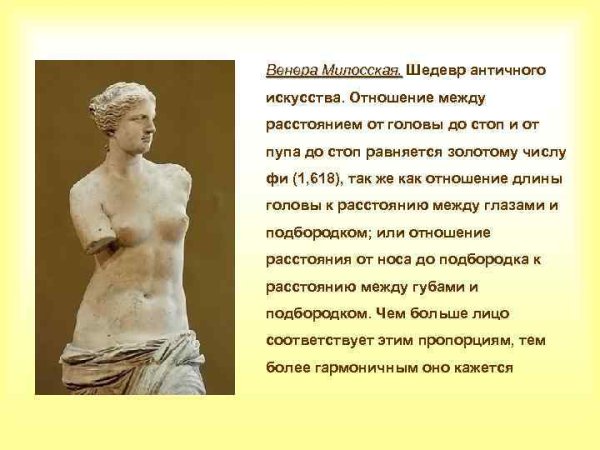 Венера Милосская. Шедевр античного искусства. Отношение между расстоянием от головы до стоп и от пупа до стоп равняется золотому числу фи (1,618), так же как отношение длины головы к расстоянию между глазами и подбородком; или отношение расстояния от носа до подбородка к расстоянию между губами и подбородком. Чем больше лицо соответствует этим пропорциям, тем более гармоничным оно кажется